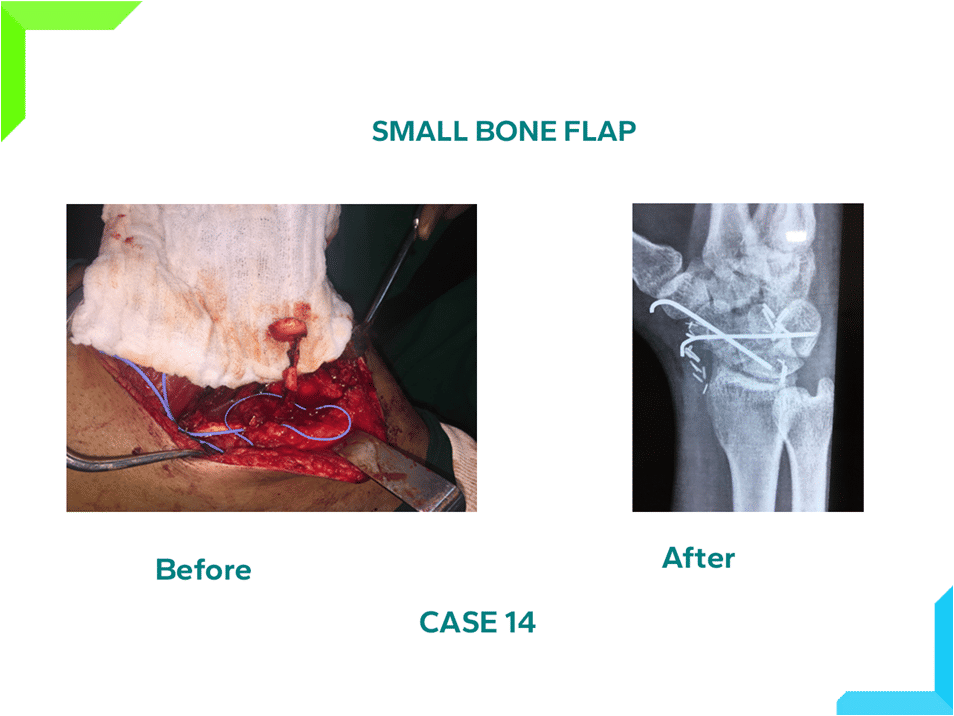 SMALL BONE FLAP

Before

After

CASE 14